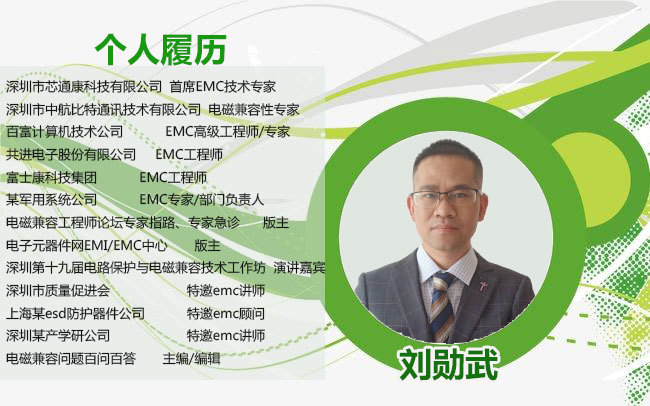 个人履历

深圳市芯通康科技有限公司 首席EMC技术专家
深圳市中航比特通讯技术有限公司 电磁兼容性专家
百富计算机技术公司 EMC高级工程师/专家
共进电子股份有限公司 EMC工程师
富士康科技集团 EMC工程师
某军用系统公司 EMC专家/部门负责人
电磁兼容工程师论坛专家指路、专家急诊 版主
电子元器件网EMI/EMC中心 版主
深圳第十九届电路保护与电磁兼容技术工作坊 演讲嘉宾
深圳市质量促进会 特邀emc讲师
上海某esd防护器件公司 特邀emc顾问
深圳某产学研公司 特邀emc讲师
电磁兼容问题百问百答 主编/编辑

刘勋武